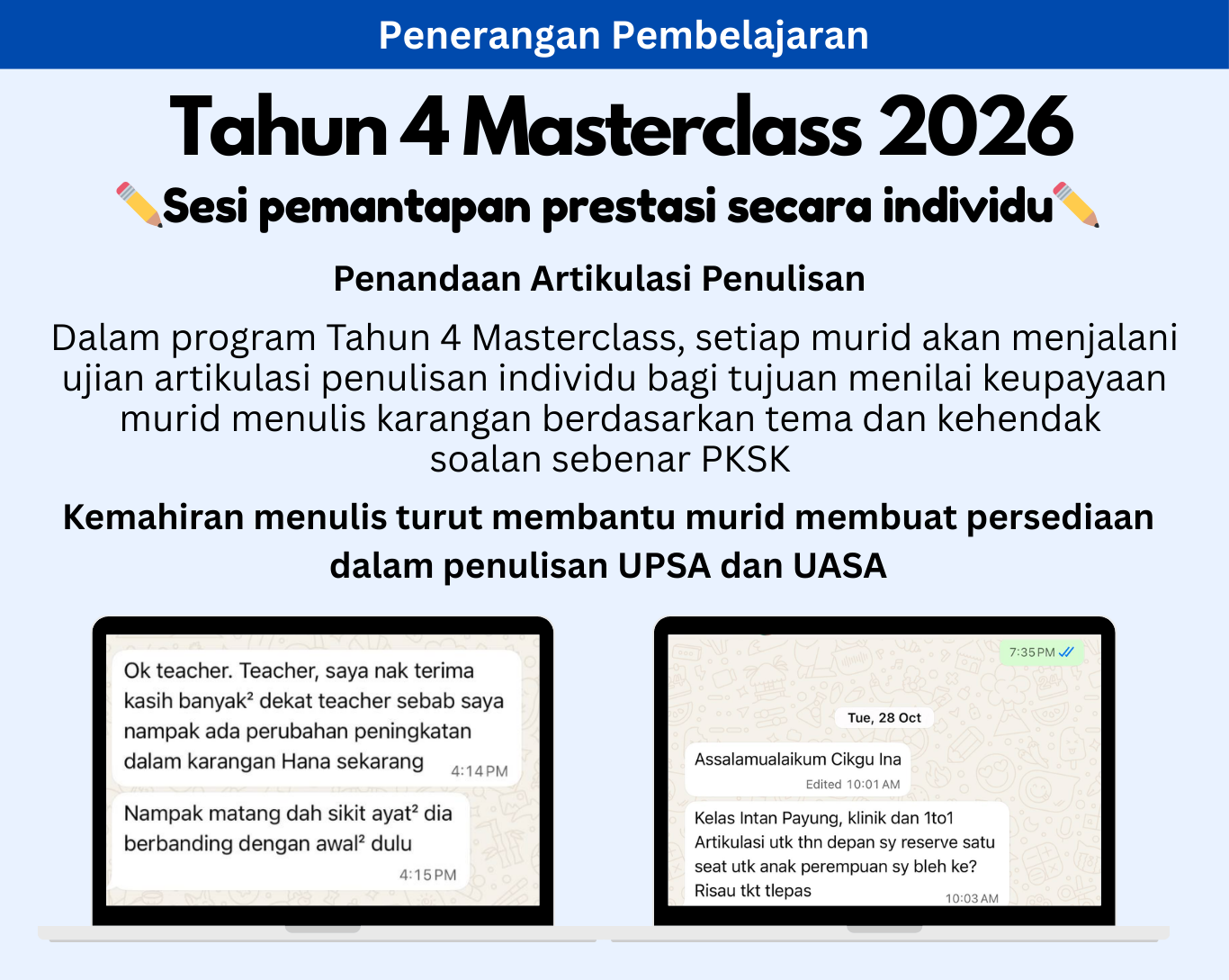 Penerangan Pembelajaran

Tahun 4 Masterclass 2026

✏️Sesi pemantapan prestasi secara individu✏️

Penandaan Artikulasi Penulisan

Dalam program Tahun 4 Masterclass, setiap murid akan menjalani ujian artikulasi penulisan individu bagi tujuan menilai keupayaan murid menulis karangan berdasarkan tema dan kehendak soalan sebenar PKSK

Kemahiran menulis turut membantu murid membuat persediaan dalam penulisan UPSA dan UASA

Ok teacher. Teacher, saya nak terima kasih banyak² dekat teacher sebab saya nampak ada perubahan peningkatan dalam karangan Hana sekarang 4:14 PM

Nampak matang dah sikit ayat² dia berbanding dengan awal² dulu 4:15 PM

7:35 PM

Tue, 28 Oct

Assalamualaikum Cikgu Ina
Edited 10:01 AM

Kelas Intan Payung, klinik dan 1to1 Artikulasi utk thn depan sy reserve satu seat utk anak perempuan sy bleh ke? Risau tkt tlepas 10:03 AM